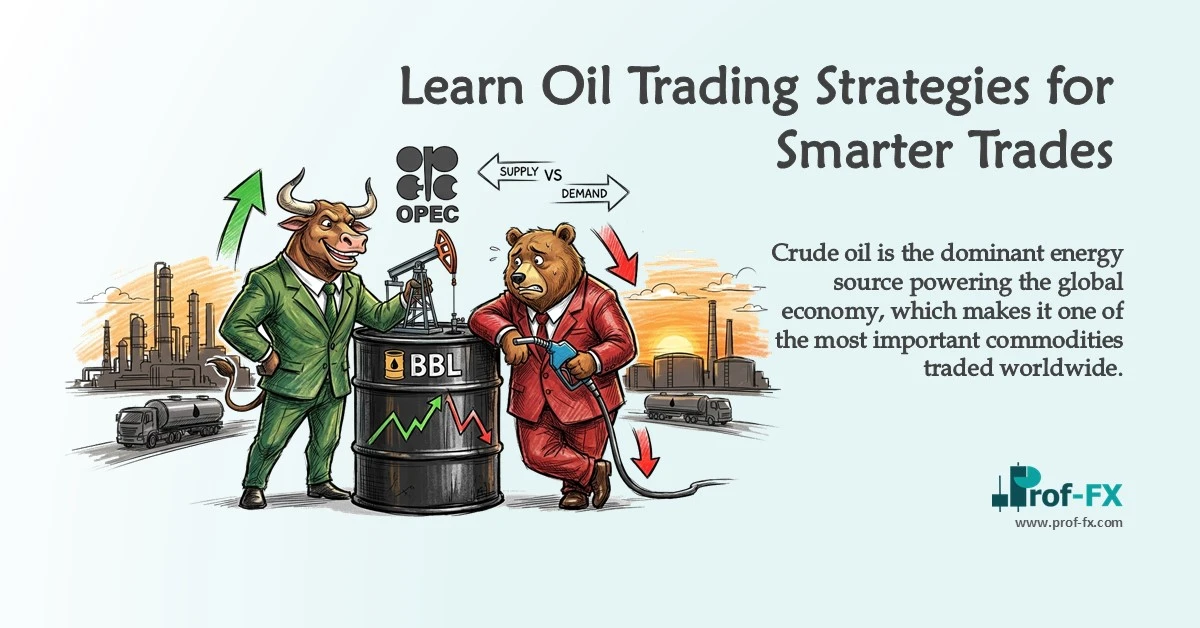 Learn Oil Trading Strategies for Smarter Trades

OPEC

SUPPLY VS DEMAND

BBL

Crude oil is the dominant energy source powering the global economy, which makes it one of the most important commodities traded worldwide.

Prof-FX
www.prof-fx.com